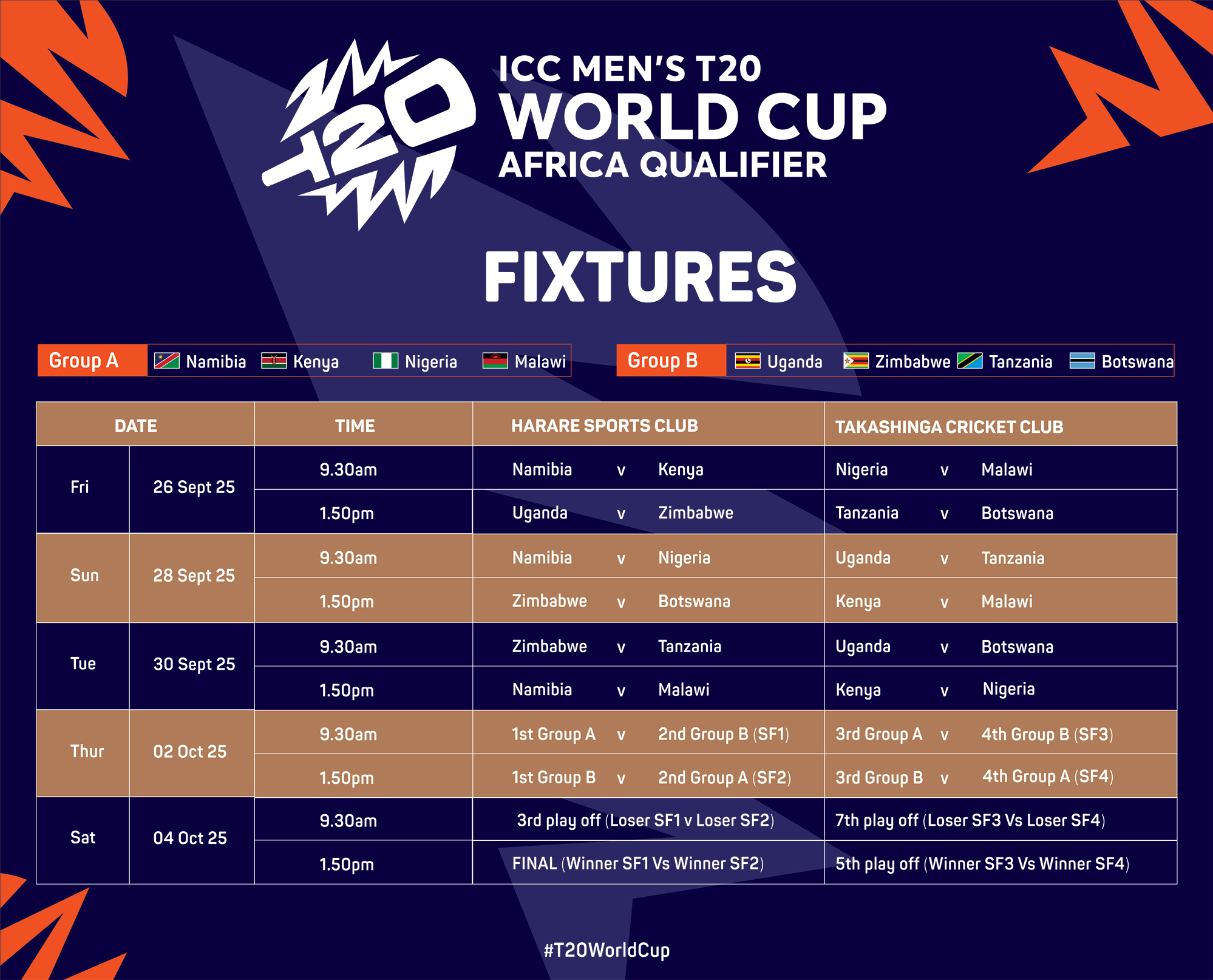 T20

ICC MEN'S T20
WORLD CUP
AFRICA QUALIFIER

FIXTURES

Group A Namibia Kenya Nigeria Malawi

Group B Uganda Zimbabwe Tanzania Botswana

| DATE | | TIME | HARARE SPORTS CLUB | TAKASHINGA CRICKET CLUB |
|---|---|---|---|---|
| Fri | 26 Sept 25 | 9.30am | Namibia v Kenya | Nigeria v Malawi |
| | | 1.50pm | Uganda v Zimbabwe | Tanzania v Botswana |
| Sun | 28 Sept 25 | 9.30am | Namibia v Nigeria | Uganda v Tanzania |
| | | 1.50pm | Zimbabwe v Botswana | Kenya v Malawi |
| Tue | 30 Sept 25 | 9.30am | Zimbabwe v Tanzania | Uganda v Botswana |
| | | 1.50pm | Namibia v Malawi | Kenya v Nigeria |
| Thur | 02 Oct 25 | 9.30am | 1st Group A v 2nd Group B (SF1) | 3rd Group A v 4th Group B (SF3) |
| | | 1.50pm | 1st Group B v 2nd Group A (SF2) | 3rd Group B v 4th Group A (SF4) |
| Sat | 04 Oct 25 | 9.30am | 3rd play off (Loser SF1 v Loser SF2) | 7th play off (Loser SF3 Vs Loser SF4) |
| | | 1.50pm | FINAL (Winner SF1 Vs Winner SF2) | 5th play off (Winner SF3 Vs Winner SF4) |

#T20WorldCup